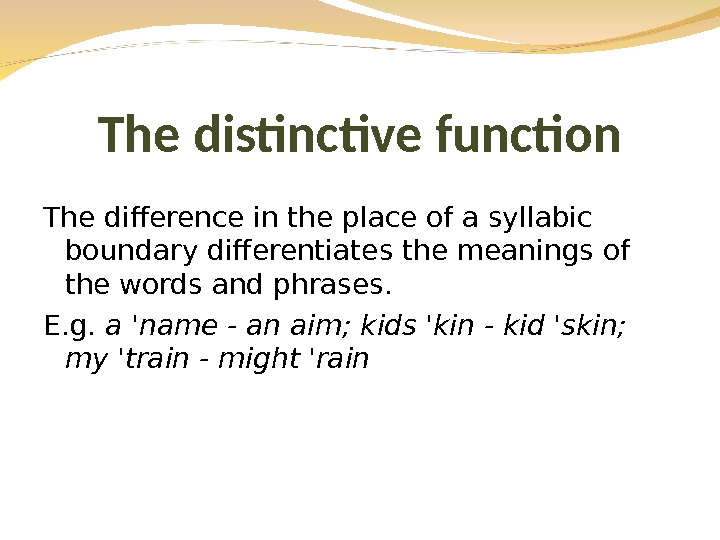 The distinctive function

The difference in the place of a syllabic boundary differentiates the meanings of the words and phrases.

E.g. a 'name - an aim; kids 'kin - kid 'skin; my 'train - might 'rain